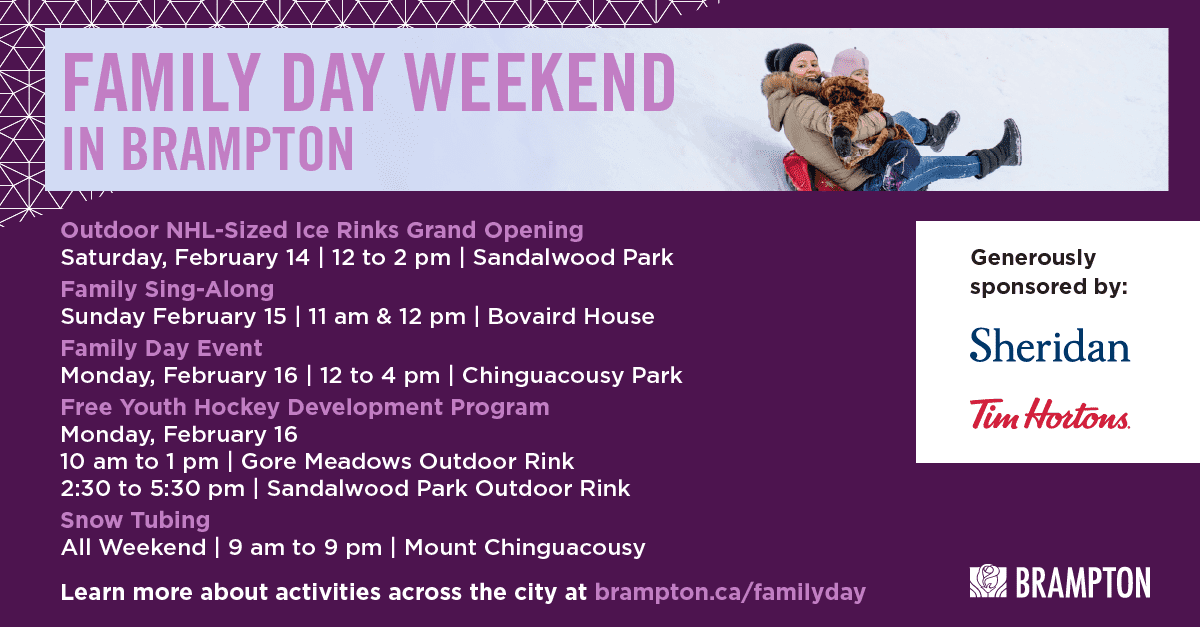 FAMILY DAY WEEKEND
IN BRAMPTON

Outdoor NHL-Sized Ice Rinks Grand Opening
Saturday, February 14 | 12 to 2 pm | Sandalwood Park

Family Sing-Along
Sunday February 15 | 11 am & 12 pm | Bovaird House

Family Day Event
Monday, February 16 | 12 to 4 pm | Chinguacousy Park

Free Youth Hockey Development Program
Monday, February 16
10 am to 1 pm | Gore Meadows Outdoor Rink
2:30 to 5:30 pm | Sandalwood Park Outdoor Rink

Snow Tubing
All Weekend | 9 am to 9 pm | Mount Chinguacousy

Learn more about activities across the city at brampton.ca/familyday

Generously sponsored by:

Sheridan

Tim Hortons.

BRAMPTON